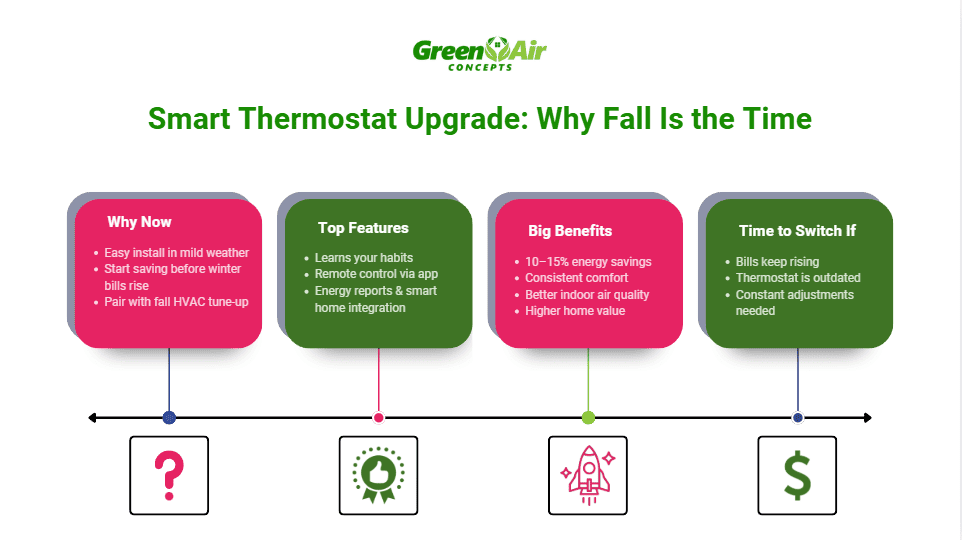 Green Air
CONCEPTS

Smart Thermostat Upgrade: Why Fall Is the Time

Why Now
- Easy install in mild weather
- Start saving before winter bills rise
- Pair with fall HVAC tune-up

Top Features
- Learns your habits
- Remote control via app
- Energy reports & smart home integration

Big Benefits
- 10–15% energy savings
- Consistent comfort
- Better indoor air quality
- Higher home value

Time to Switch If
- Bills keep rising
- Thermostat is outdated
- Constant adjustments needed

?

$